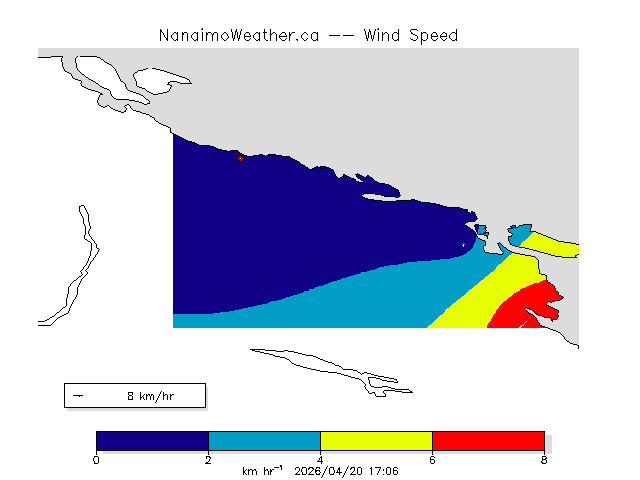 NanaimoWeather.ca -- Wind Speed

8 km/hr

0 2 4 6 8

km hr$^{-1}$ 2026/04/20 17:06